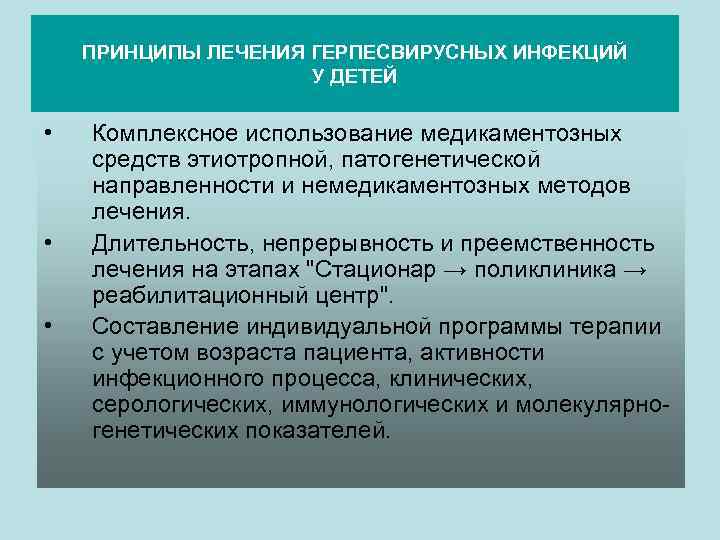 ПРИНЦИПЫ ЛЕЧЕНИЯ ГЕРПЕСВИРУСНЫХ ИНФЕКЦИЙ У ДЕТЕЙ

• Комплексное использование медикаментозных средств этиотропной, патогенетической направленности и немедикаментозных методов лечения.

• Длительность, непрерывность и преемственность лечения на этапах "Стационар → поликлиника → реабилитационный центр".

• Составление индивидуальной программы терапии с учетом возраста пациента, активности инфекционного процесса, клинических, серологических, иммунологических и молекулярно-генетических показателей.